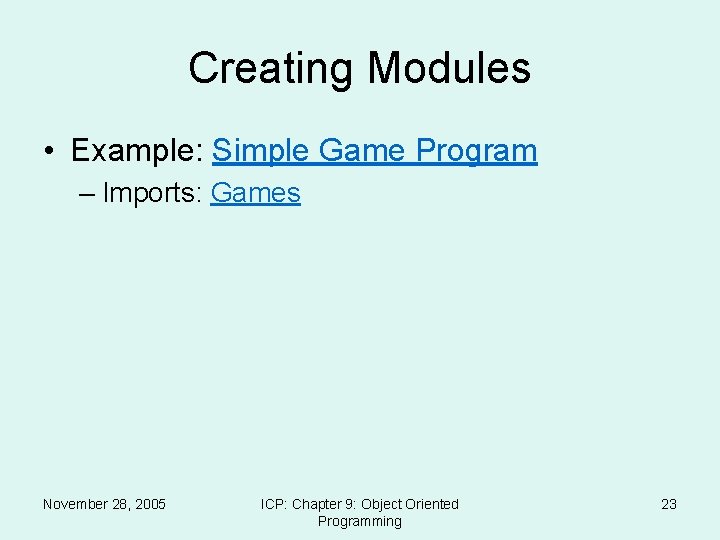 Creating Modules

• Example: Simple Game Program

– Imports: Games

November 28, 2005

ICP: Chapter 9: Object Oriented Programming

23